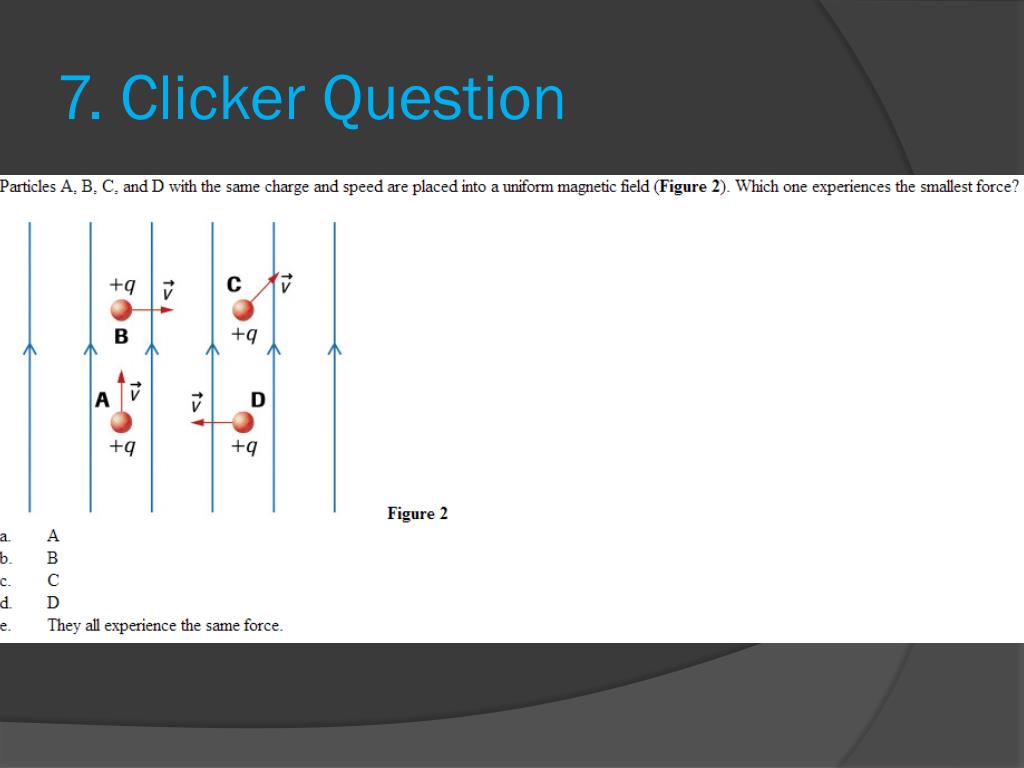 7. Clicker Question

Particles A, B, C, and D with the same charge and speed are placed into a uniform magnetic field (**Figure 2**). Which one experiences the smallest force?

$+q$ $\vec{v}$ B

C $\vec{v}$ $+q$

A $\vec{v}$ $+q$

$\vec{v}$ D $+q$

**Figure 2**

a. A
b. B
c. C
d. D
e. They all experience the same force.